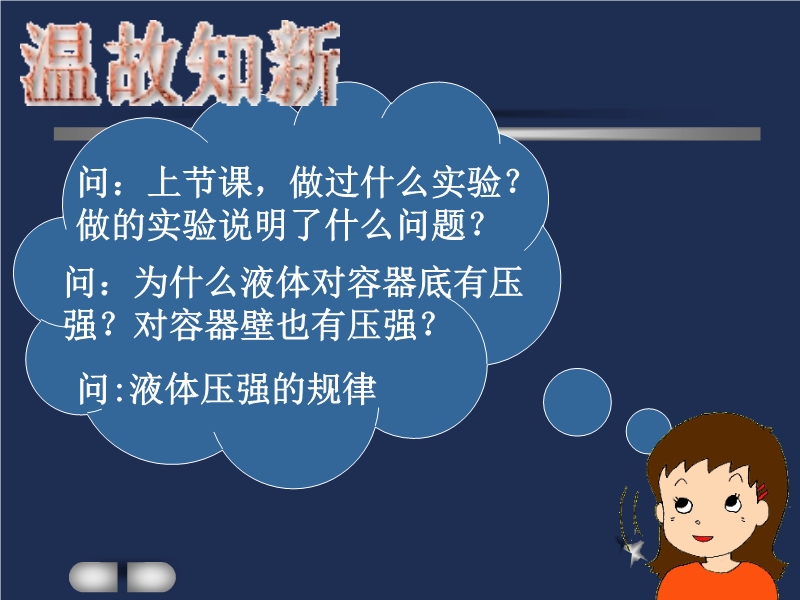 温故知新

问：上节课，做过什么实验？做的实验说明了什么问题？

问：为什么液体对容器底有压强？对容器壁也有压强？

问:液体压强的规律